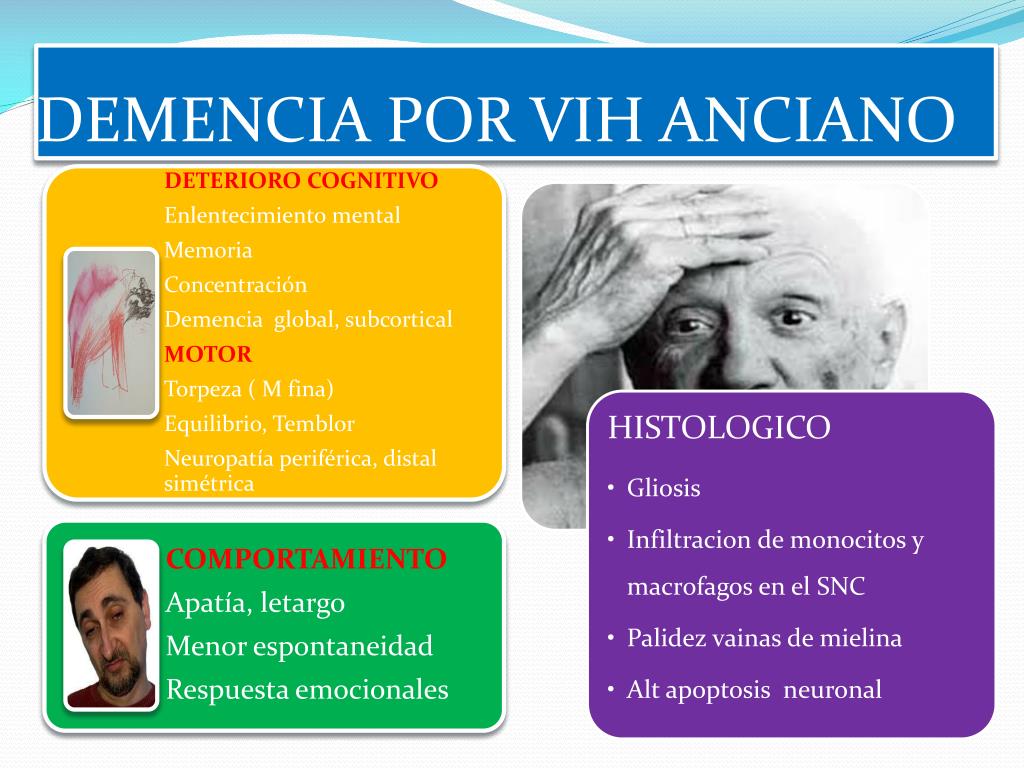 DEMENCIA POR VIH ANCIANO

DETERIORO COGNITIVO
Enlentecimiento mental
Memoria
Concentración
Demencia global, subcortical
MOTOR
Torpeza ( M fina)
Equilibrio, Temblor
Neuropatía periférica, distal simétrica

COMPORTAMIENTO
Apatía, letargo
Menor espontaneidad
Respuesta emocionales

HISTOLOGICO
• Gliosis
• Infiltracion de monocitos y macrofagos en el SNC
• Palidez vainas de mielina
• Alt apoptosis neuronal